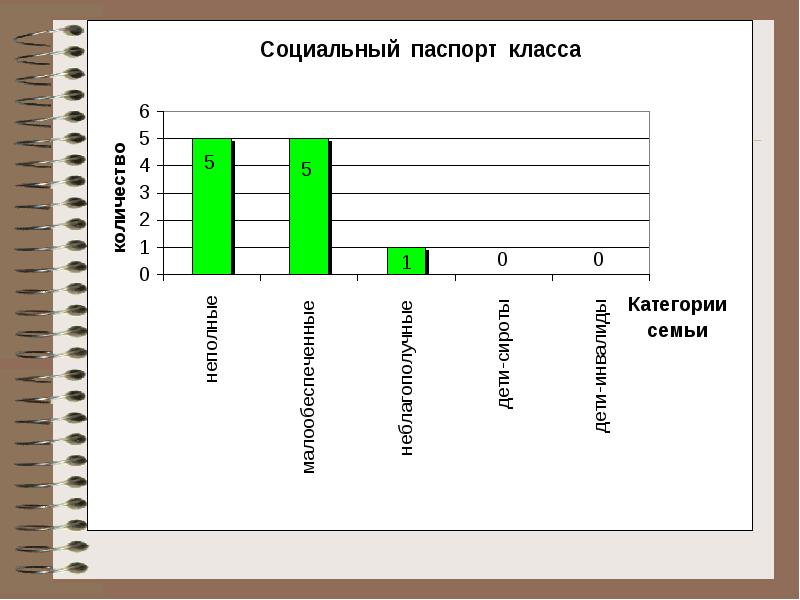 Социальный паспорт класса

количество

6
5
4
3
2
1
0

5
5
1
0
0

неполные
малообеспеченные
неблагополучные
дети-сироты
дети-инвалиды

Категории семьи